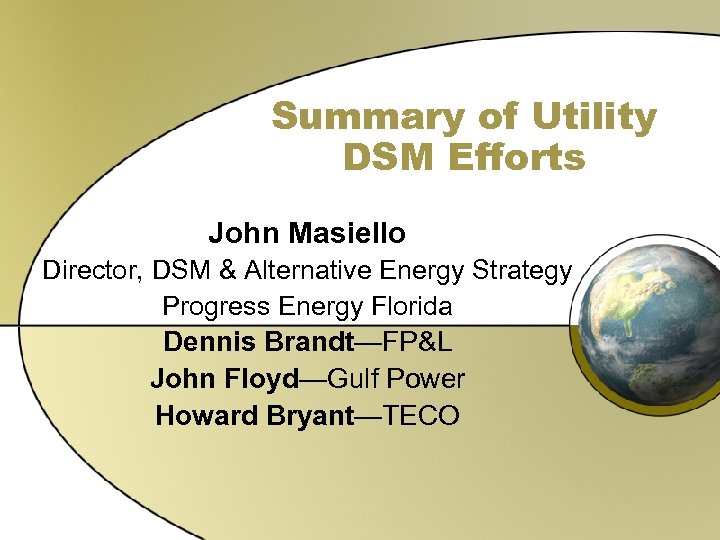 Summary of Utility DSM Efforts

John Masiello
Director, DSM & Alternative Energy Strategy
Progress Energy Florida
Dennis Brandt—FP&L
John Floyd—Gulf Power
Howard Bryant—TECO